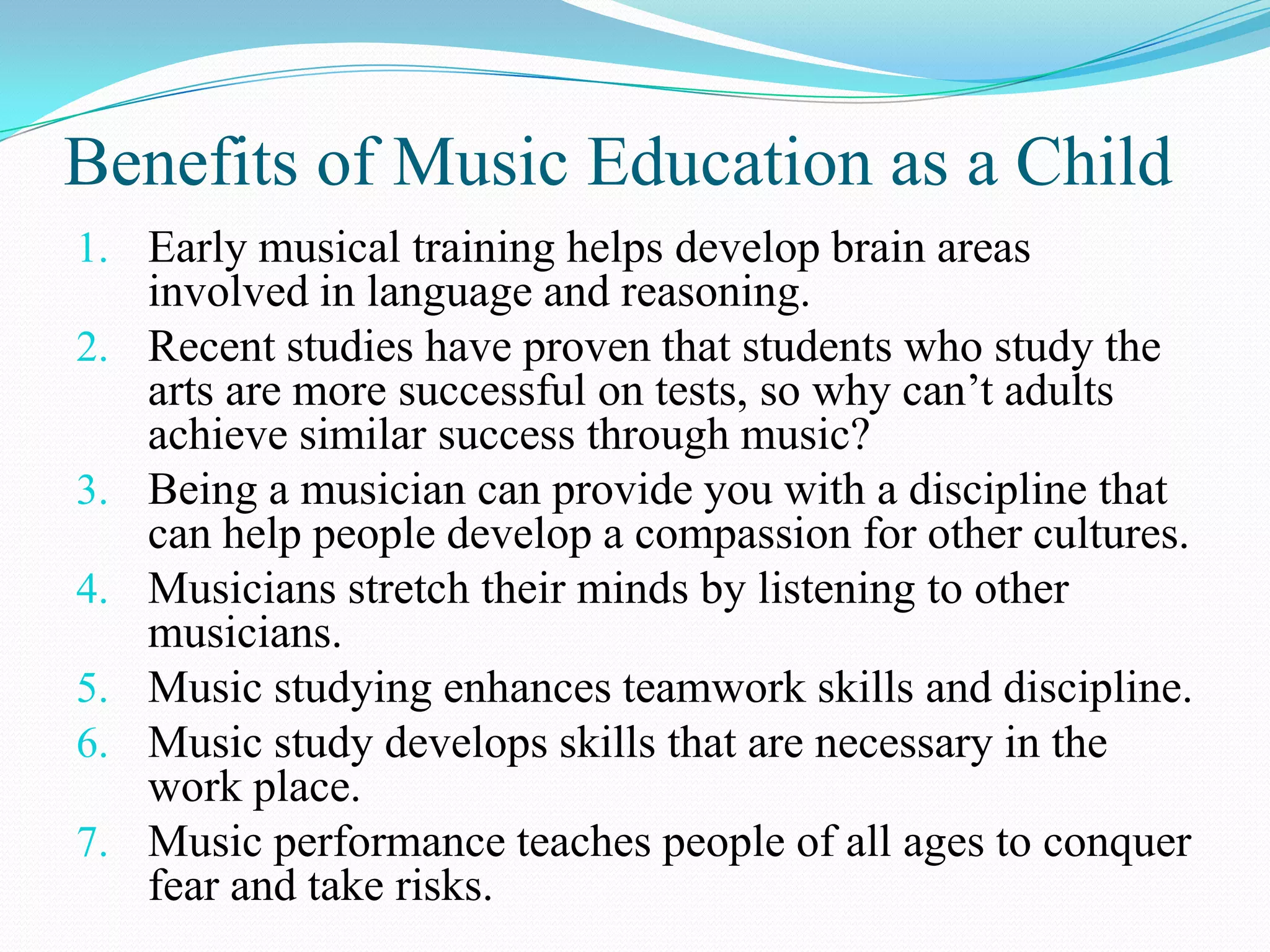 Benefits of Music Education as a Child

1. Early musical training helps develop brain areas involved in language and reasoning.
2. Recent studies have proven that students who study the arts are more successful on tests, so why can’t adults achieve similar success through music?
3. Being a musician can provide you with a discipline that can help people develop a compassion for other cultures.
4. Musicians stretch their minds by listening to other musicians.
5. Music studying enhances teamwork skills and discipline.
6. Music study develops skills that are necessary in the work place.
7. Music performance teaches people of all ages to conquer fear and take risks.